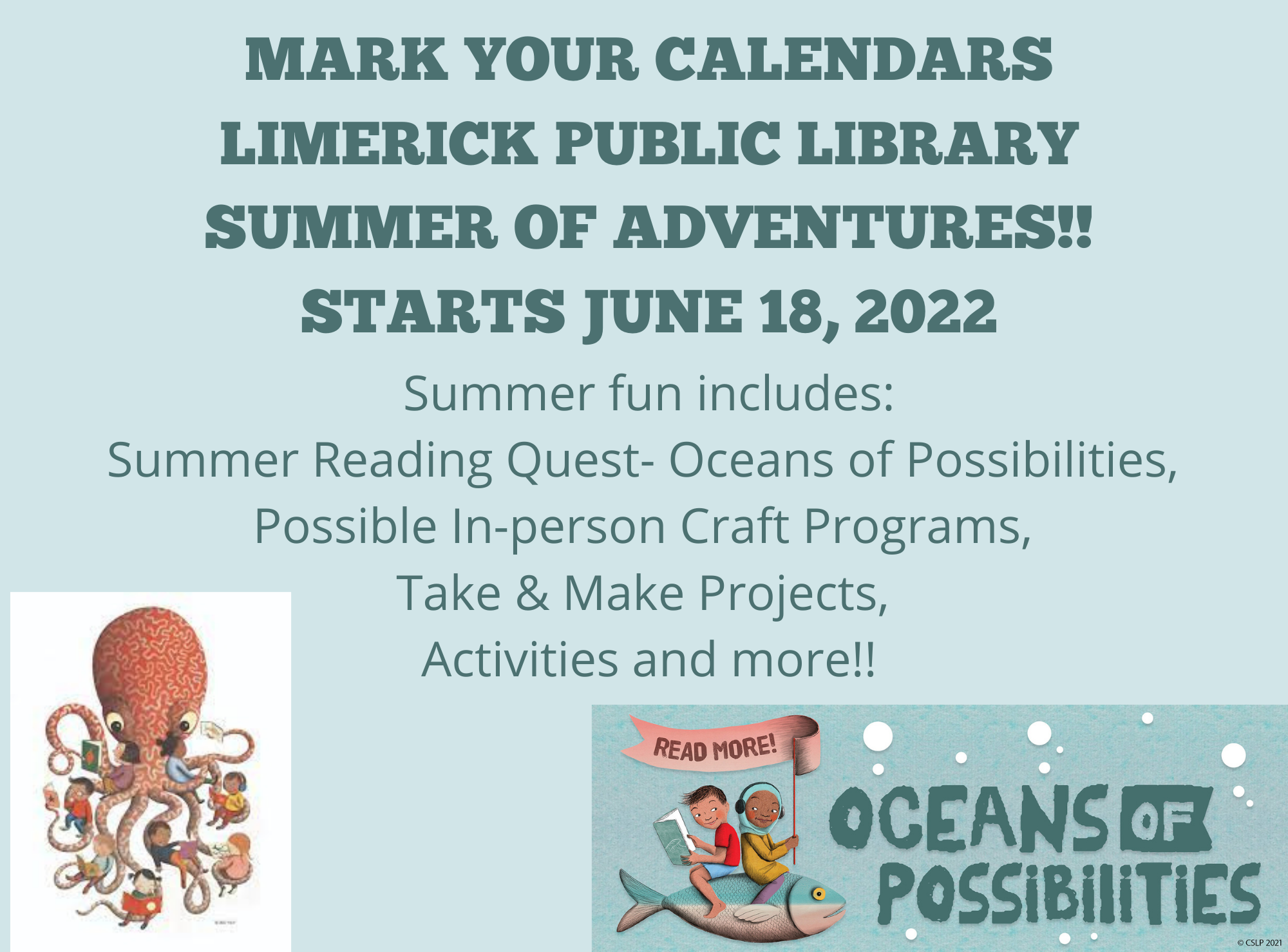 MARK YOUR CALENDARS
LIMERICK PUBLIC LIBRARY
SUMMER OF ADVENTURES!!
STARTS JUNE 18, 2022

Summer fun includes:
Summer Reading Quest- Oceans of Possibilities,
Possible In-person Craft Programs,
Take & Make Projects,
Activities and more!!

READ MORE!

OCEANS OF POSSIBILITIES

© CSLP 2021